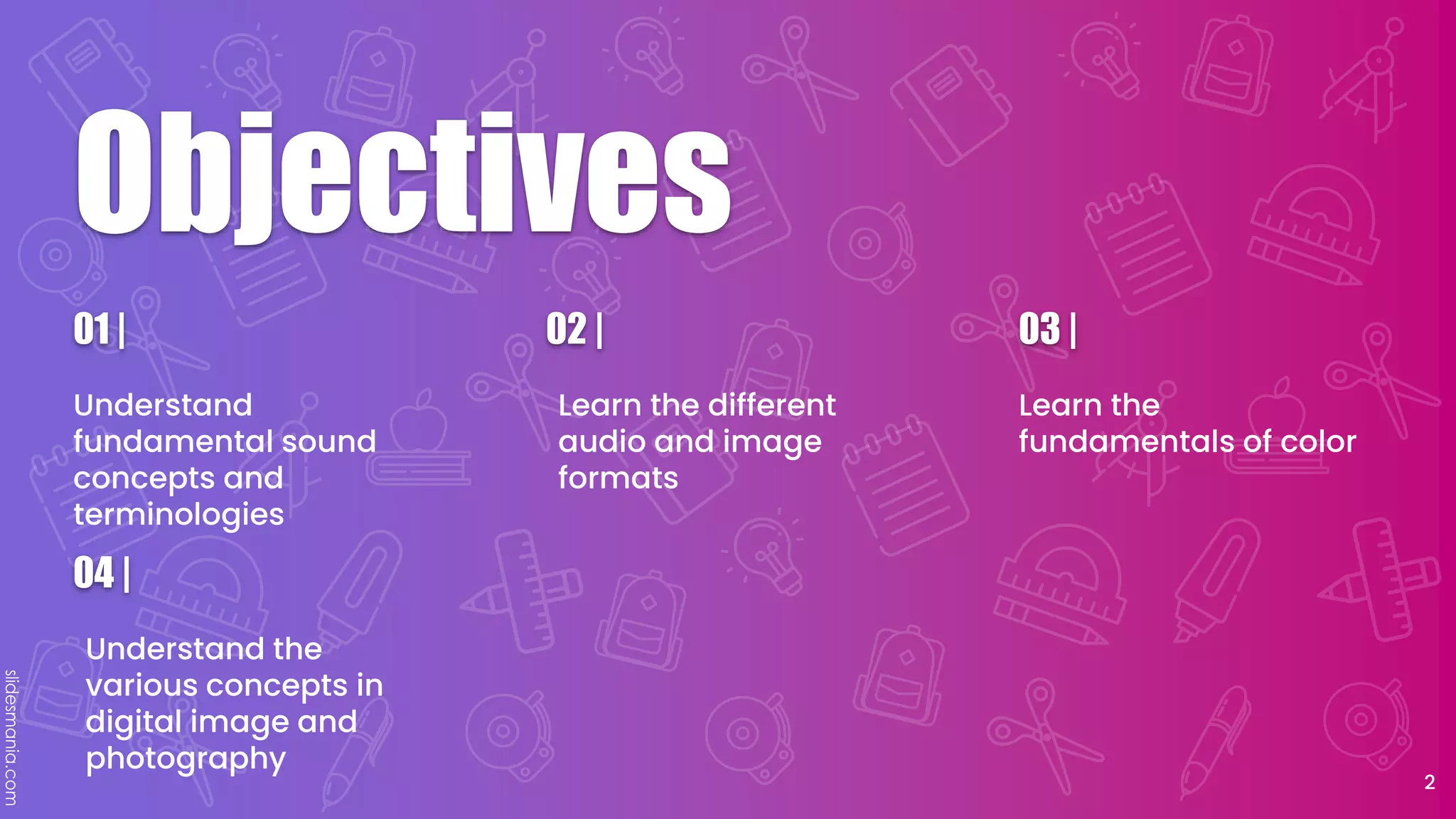 Objectives

01 |

Understand fundamental sound concepts and terminologies

02 |

Learn the different audio and image formats

03 |

Learn the fundamentals of color

04 |

Understand the various concepts in digital image and photography

slidesmania.com

2